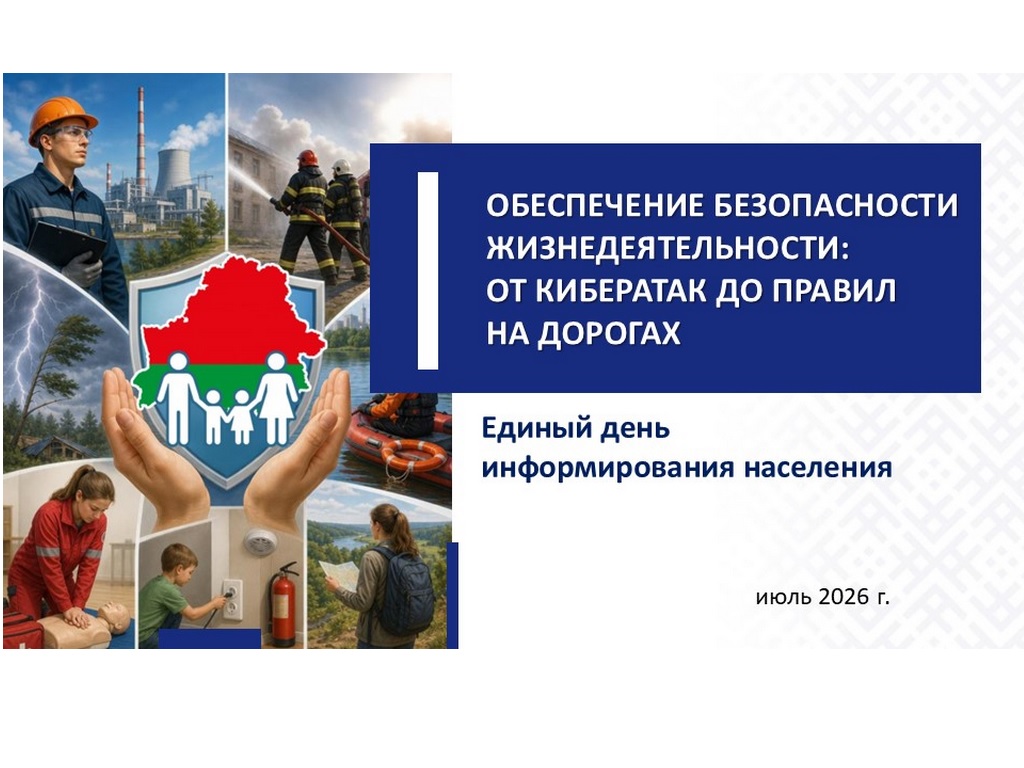 ОБЕСПЕЧЕНИЕ БЕЗОПАСНОСТИ ЖИЗНЕДЕЯТЕЛЬНОСТИ: ОТ КИБЕРАТАК ДО ПРАВИЛ НА ДОРОГАХ

Единый день информирования населения

июль 2026 г.